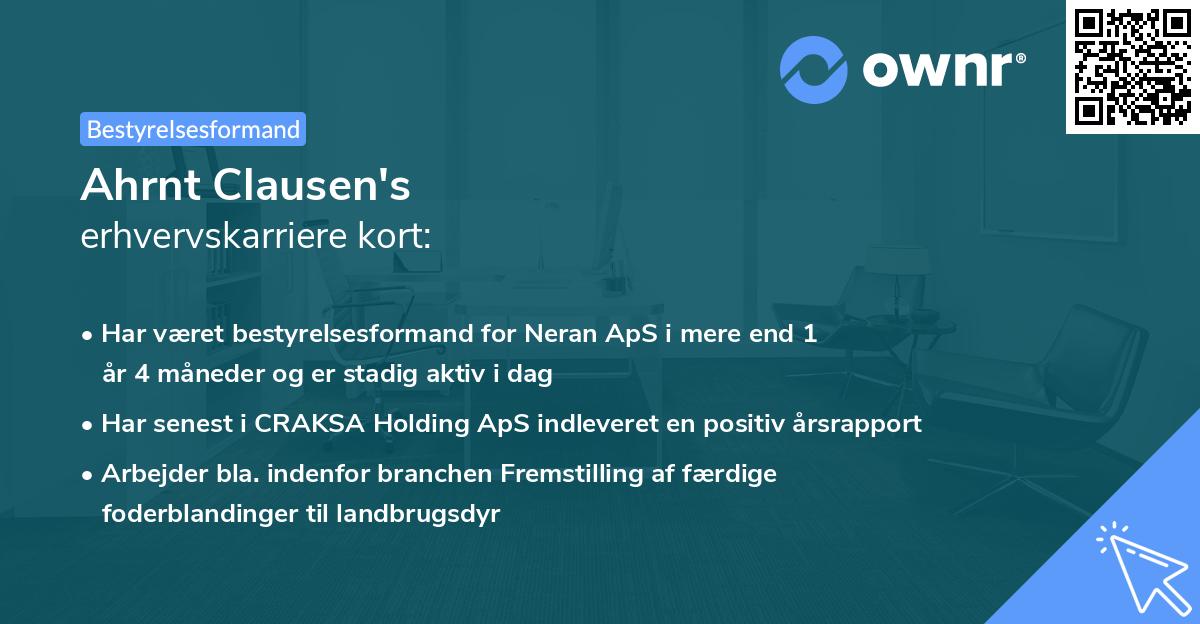 ownr®

Bestyrelsesformand

Ahrnt Clausen's
erhvervskarriere kort:

• Har været bestyrelsesformand for Neran ApS i mere end 1 år 4 måneder og er stadig aktiv i dag

• Har senest i CRAKSA Holding ApS indleveret en positiv årsrapport

• Arbejder bla. indenfor branchen Fremstilling af færdige foderblandinger til landbrugsdyr